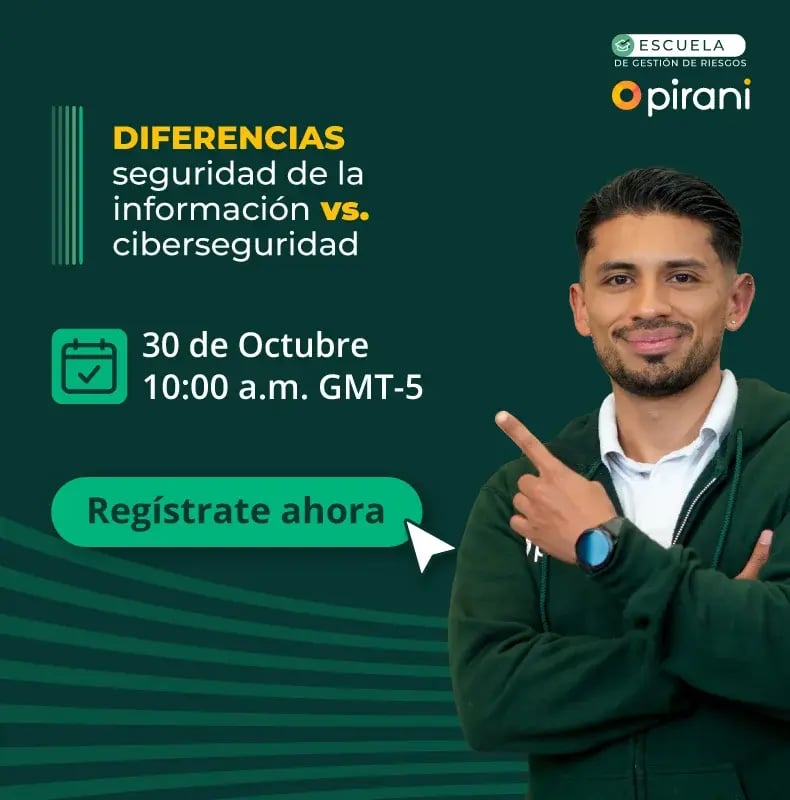 ESCUELA
DE GESTIÓN DE RIESGOS
pirani

DIFERENCIAS
seguridad de la información vs. ciberseguridad

30 de Octubre
10:00 a.m. GMT-5

Regístrate ahora